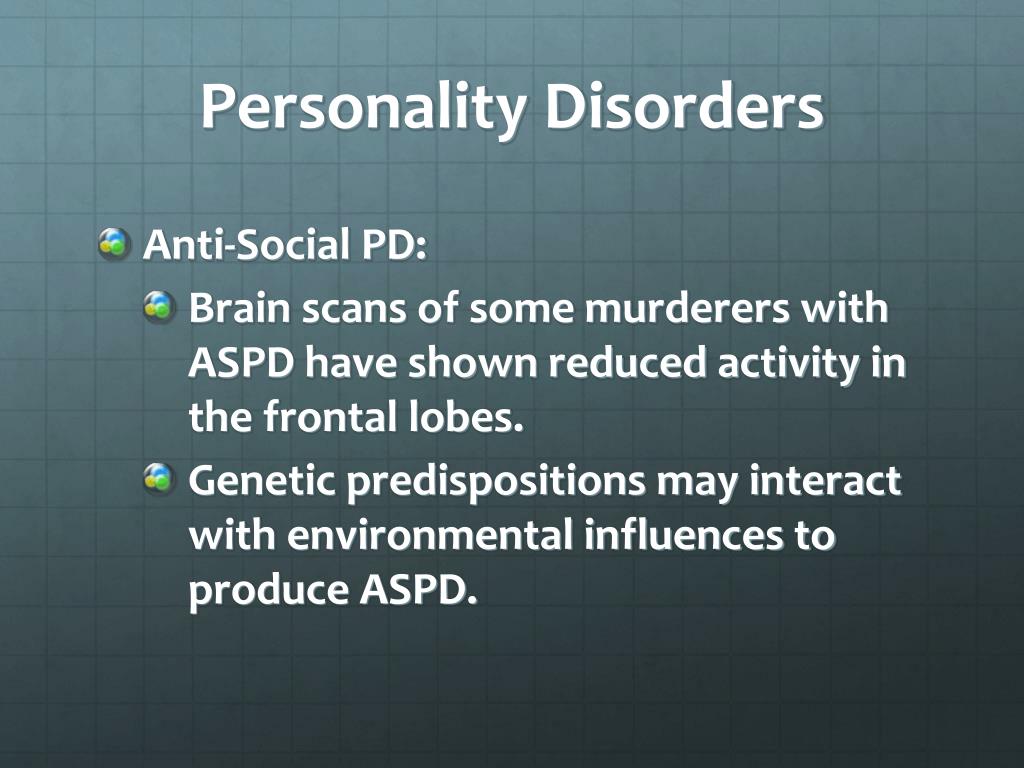 Personality Disorders

Anti-Social PD:

Brain scans of some murderers with ASPD have shown reduced activity in the frontal lobes.

Genetic predispositions may interact with environmental influences to produce ASPD.